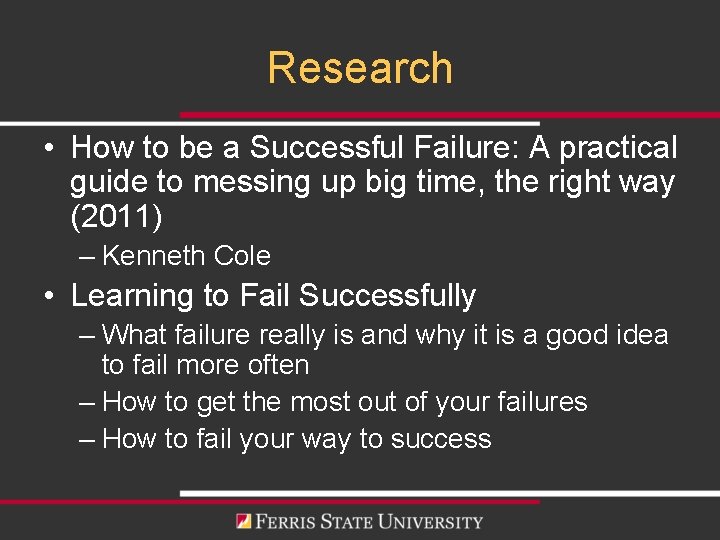 Research

• How to be a Successful Failure: A practical guide to messing up big time, the right way (2011)
– Kenneth Cole
• Learning to Fail Successfully
– What failure really is and why it is a good idea to fail more often
– How to get the most out of your failures
– How to fail your way to success

FERRIS STATE UNIVERSITY